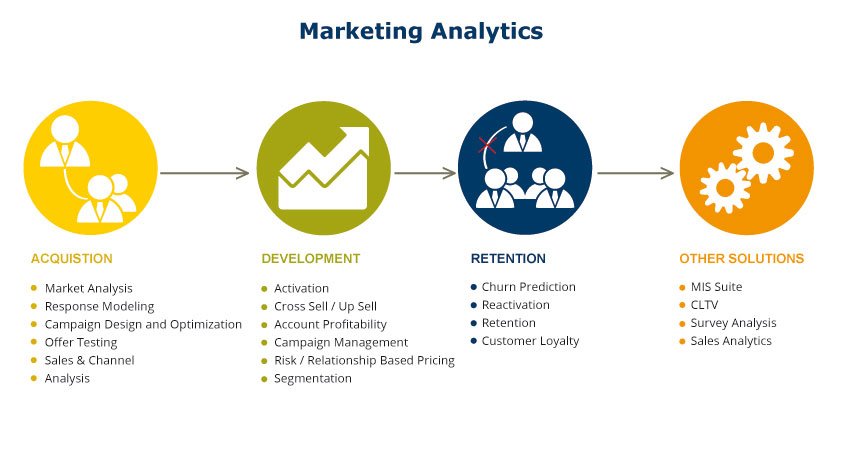 Marketing Analytics

ACQUISTION

- Market Analysis
- Response Modeling
- Campaign Design and Optimization
- Offer Testing
- Sales & Channel
- Analysis

DEVELOPMENT

- Activation
- Cross Sell / Up Sell
- Account Profitability
- Campaign Management
- Risk / Relationship Based Pricing
- Segmentation

RETENTION

- Churn Prediction
- Reactivation
- Retention
- Customer Loyalty

OTHER SOLUTIONS

- MIS Suite
- CLTV
- Survey Analysis
- Sales Analytics